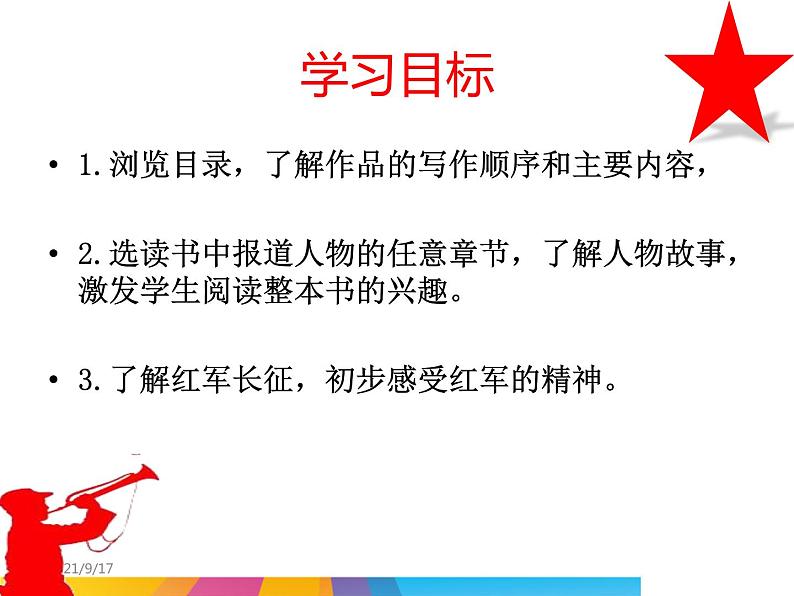 学习目标

• 1.浏览目录，了解作品的写作顺序和主要内容，

• 2.选读书中报道人物的任意章节，了解人物故事，激发学生阅读整本书的兴趣。

• 3.了解红军长征，初步感受红军的精神。

21/9/17